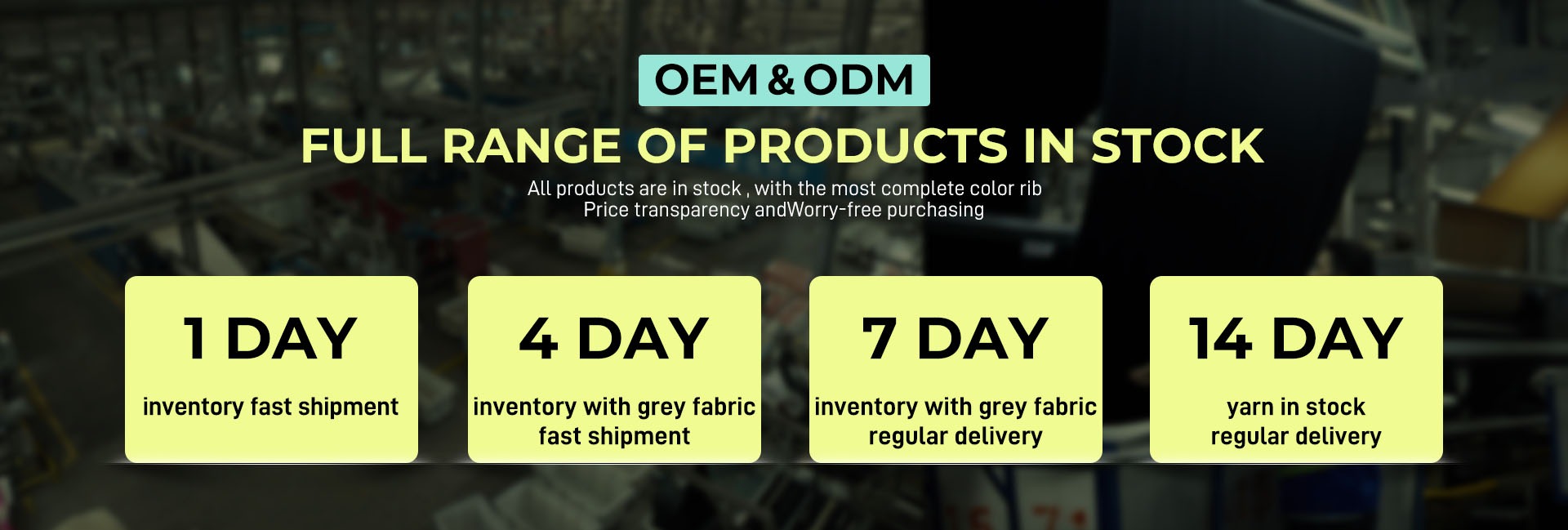 OEM & ODM

FULL RANGE OF PRODUCTS IN STOCK

All products are in stock , with the most complete color rib
Price transparency andWorry-free purchasing

1 DAY

inventory fast shipment

4 DAY

inventory with grey fabric fast shipment

7 DAY

inventory with grey fabric regular delivery

14 DAY

yarn in stock regular delivery